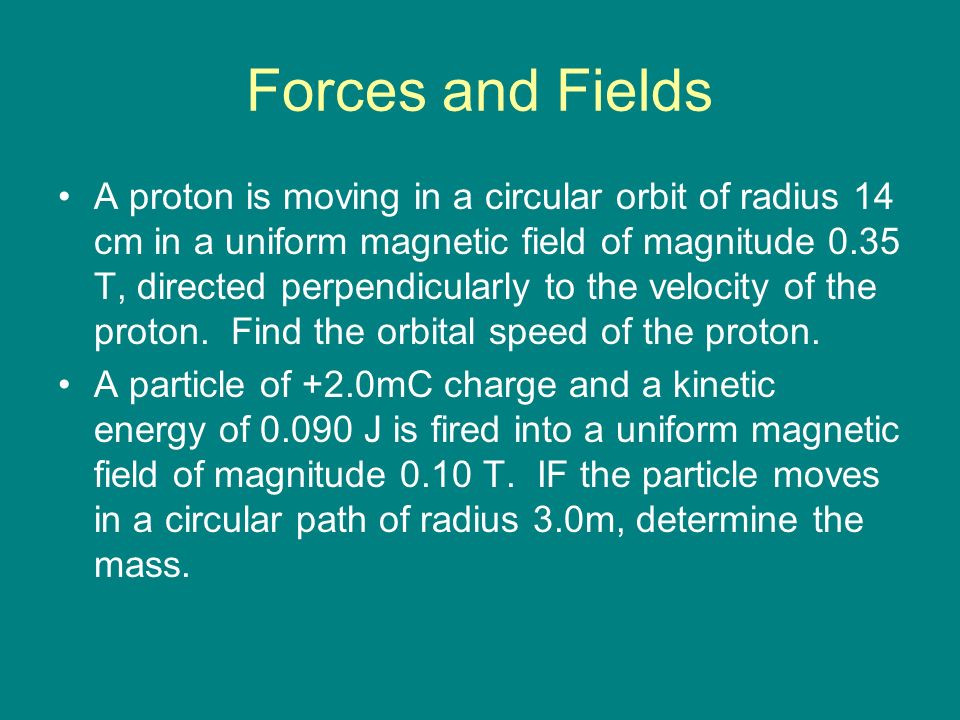 Forces and Fields

• A proton is moving in a circular orbit of radius 14 cm in a uniform magnetic field of magnitude 0.35 T, directed perpendicularly to the velocity of the proton. Find the orbital speed of the proton.

• A particle of +2.0mC charge and a kinetic energy of 0.090 J is fired into a uniform magnetic field of magnitude 0.10 T. IF the particle moves in a circular path of radius 3.0m, determine the mass.